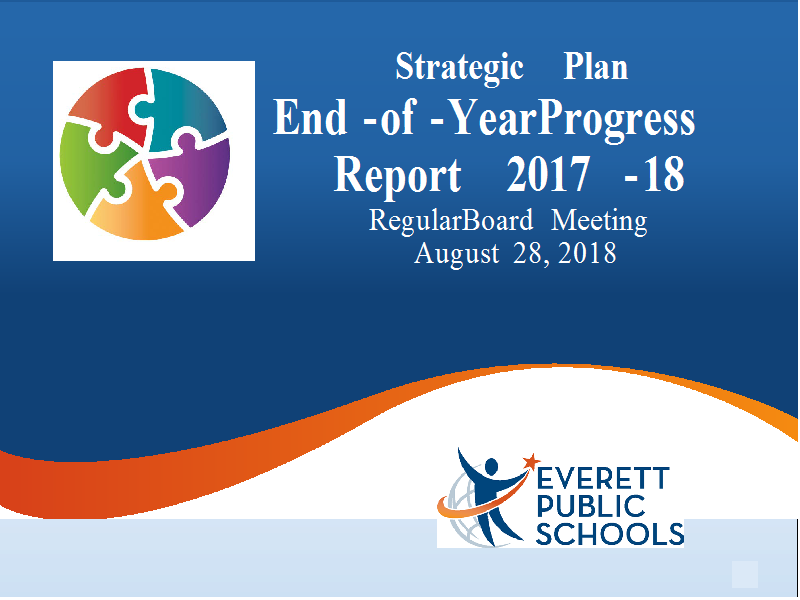 Strategic Plan
End -of -YearProgress Report 2017 -18
RegularBoard Meeting
August 28, 2018

EVERETT
PUBLIC
SCHOOLS